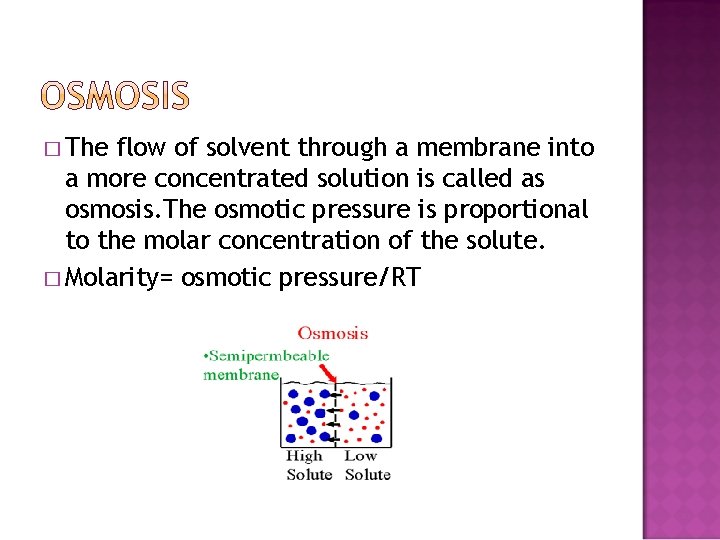 OSMOSIS

□ The flow of solvent through a membrane into a more concentrated solution is called as osmosis.The osmotic pressure is proportional to the molar concentration of the solute.

□ Molarity= osmotic pressure/RT

Osmosis

•Semipermbeable membrane

High Solute

Low Solute